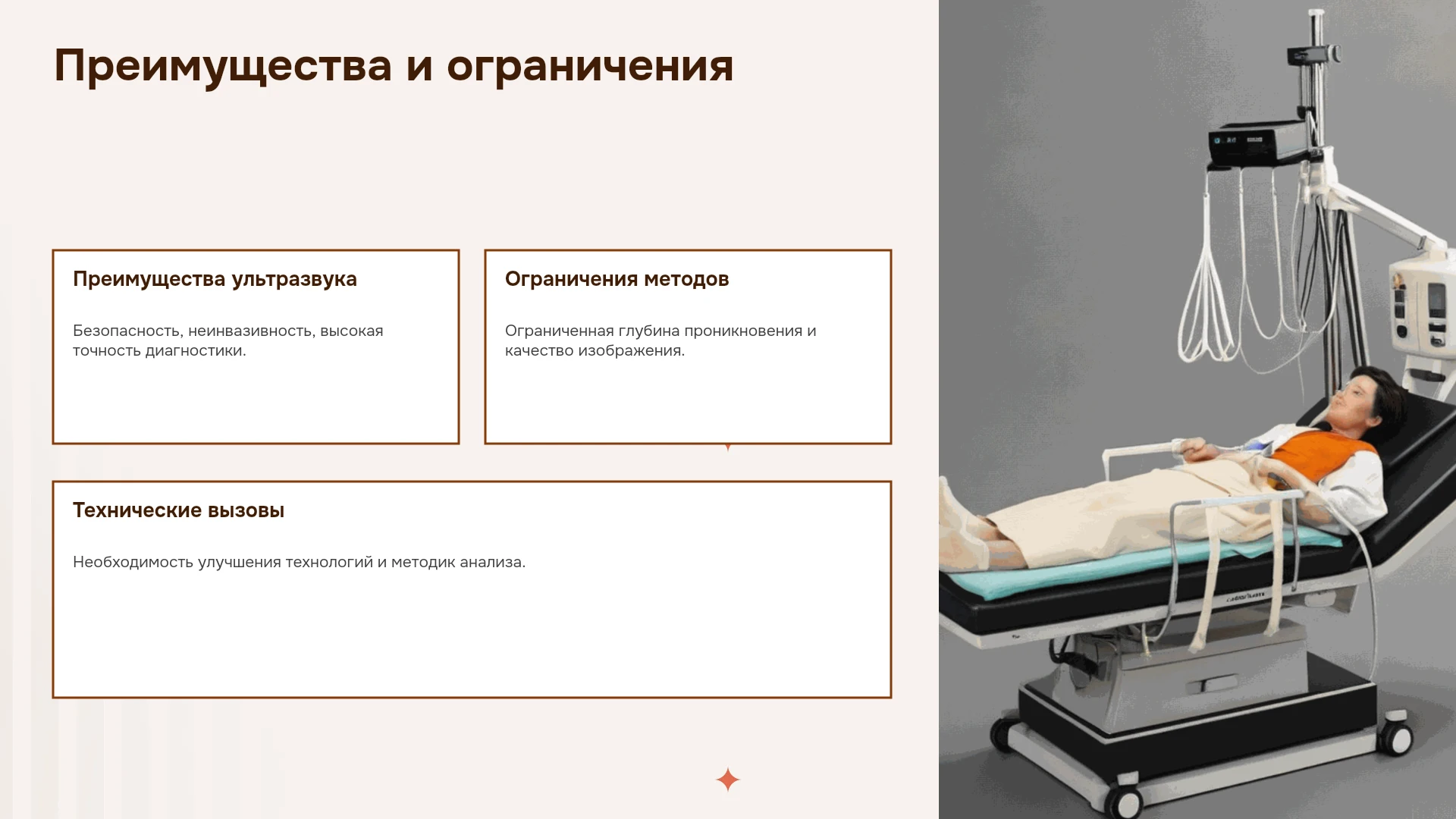 Преимущества и ограничения

Преимущества ультразвука

Безопасность, неинвазивность, высокая точность диагностики.

Ограничения методов

Ограниченная глубина проникновения и качество изображения.

Технические вызовы

Необходимость улучшения технологий и методик анализа.